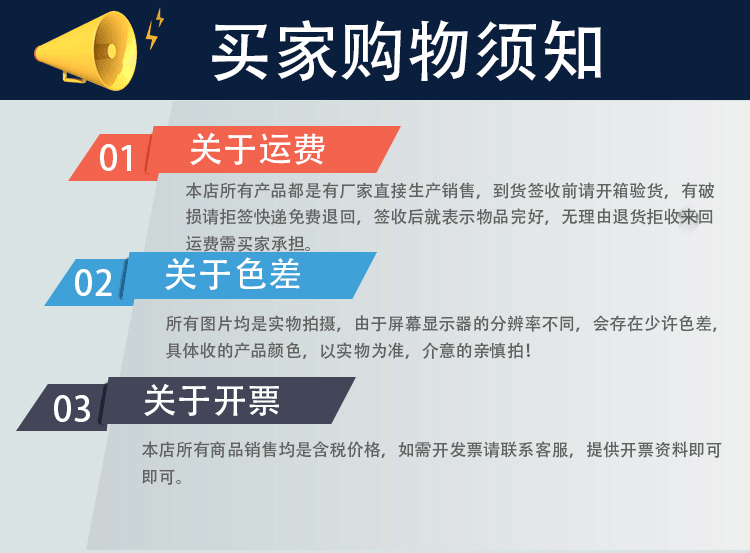 买家购物须知

01 关于运费

本店所有产品都是有厂家直接生产销售，到货签收前请开箱验货，有破损请拒签快递免费退回，签收后就表示物品完好，无理由退货拒收来回运费需买家承担。

02 关于色差

所有图片均是实物拍摄，由于屏幕显示器的分辨率不同，会存在少许色差，具体收的产品颜色，以实物为准，介意的亲慎拍！

03 关于开票

本店所有商品销售均是含税价格，如需开发票请联系客服，提供开票资料即可即可。